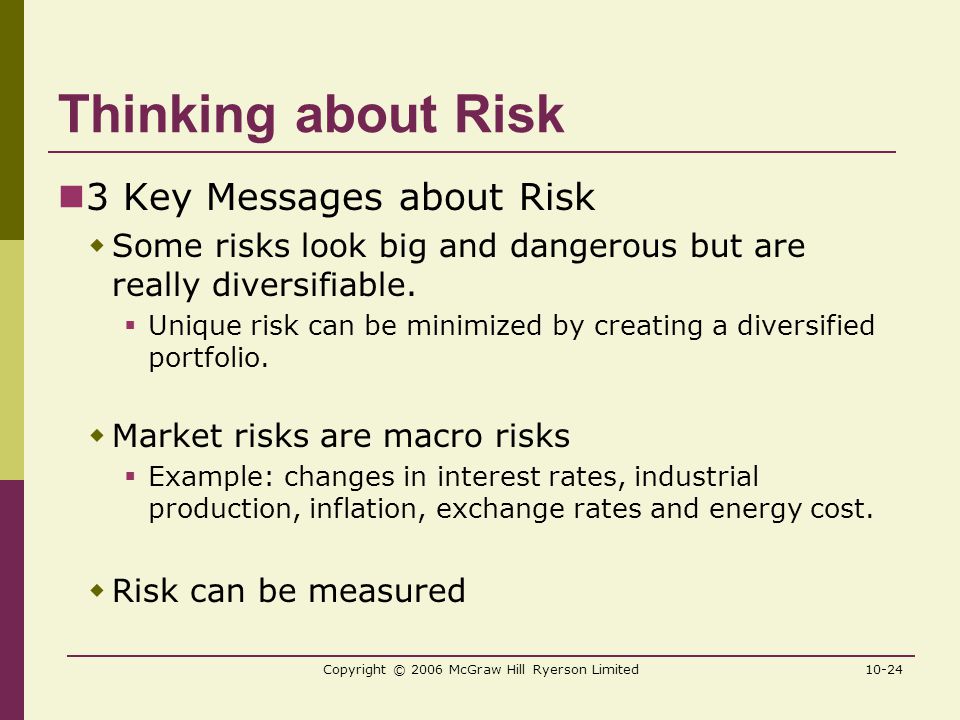 Thinking about Risk

3 Key Messages about Risk

Some risks look big and dangerous but are really diversifiable.

Unique risk can be minimized by creating a diversified portfolio.

Market risks are macro risks

Example: changes in interest rates, industrial production, inflation, exchange rates and energy cost.

Risk can be measured

Copyright © 2006 McGraw Hill Ryerson Limited

10-24